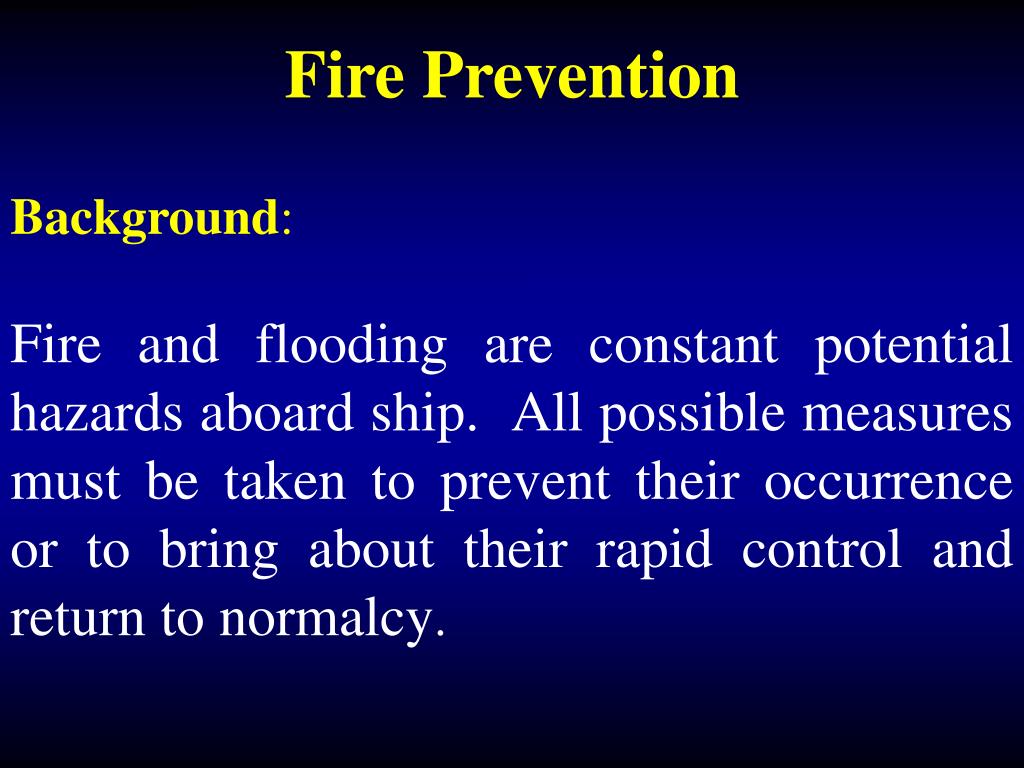 Fire Prevention

Background:

Fire and flooding are constant potential hazards aboard ship. All possible measures must be taken to prevent their occurrence or to bring about their rapid control and return to normalcy.